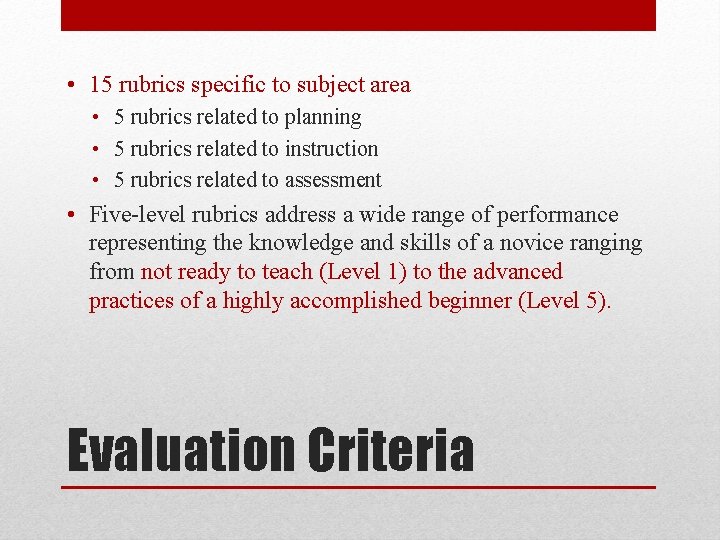 • 15 rubrics specific to subject area
  • 5 rubrics related to planning
  • 5 rubrics related to instruction
  • 5 rubrics related to assessment
• Five-level rubrics address a wide range of performance representing the knowledge and skills of a novice ranging from not ready to teach (Level 1) to the advanced practices of a highly accomplished beginner (Level 5).

Evaluation Criteria